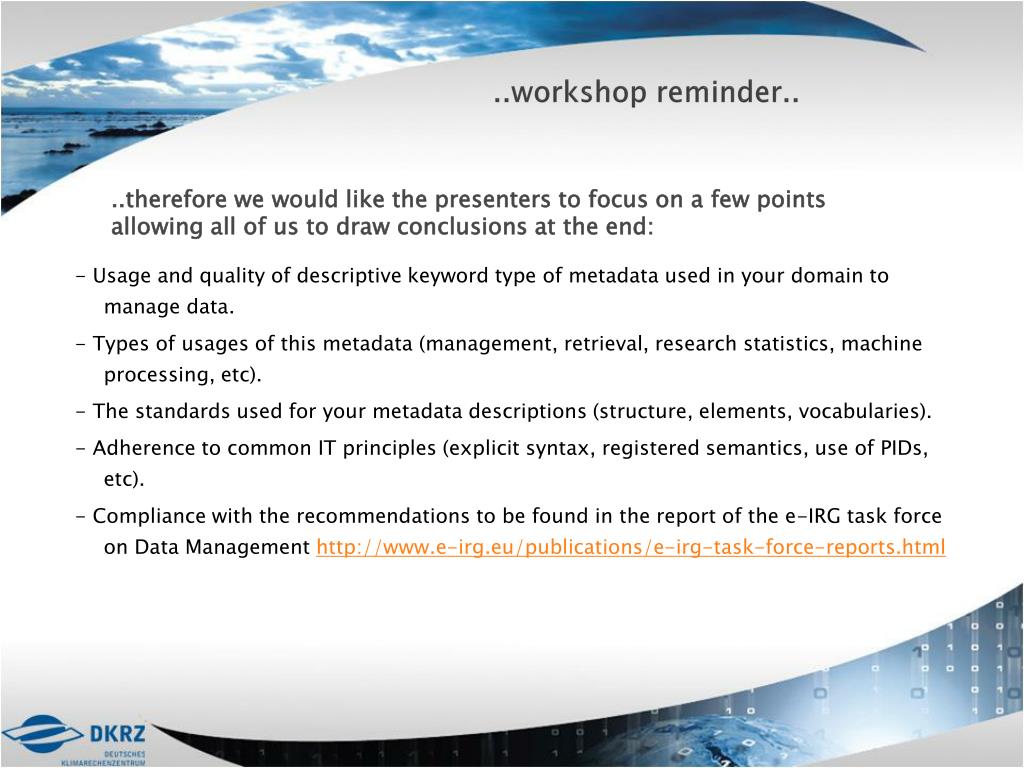 ..workshop reminder..

..therefore we would like the presenters to focus on a few points allowing all of us to draw conclusions at the end:

- Usage and quality of descriptive keyword type of metadata used in your domain to manage data.

- Types of usages of this metadata (management, retrieval, research statistics, machine processing, etc).

- The standards used for your metadata descriptions (structure, elements, vocabularies).

- Adherence to common IT principles (explicit syntax, registered semantics, use of PIDs, etc).

- Compliance with the recommendations to be found in the report of the e-IRG task force on Data Management http://www.e-irg.eu/publications/e-irg-task-force-reports.html

DKRZ DEUTSCHES KLIMARECHENZENTRUM